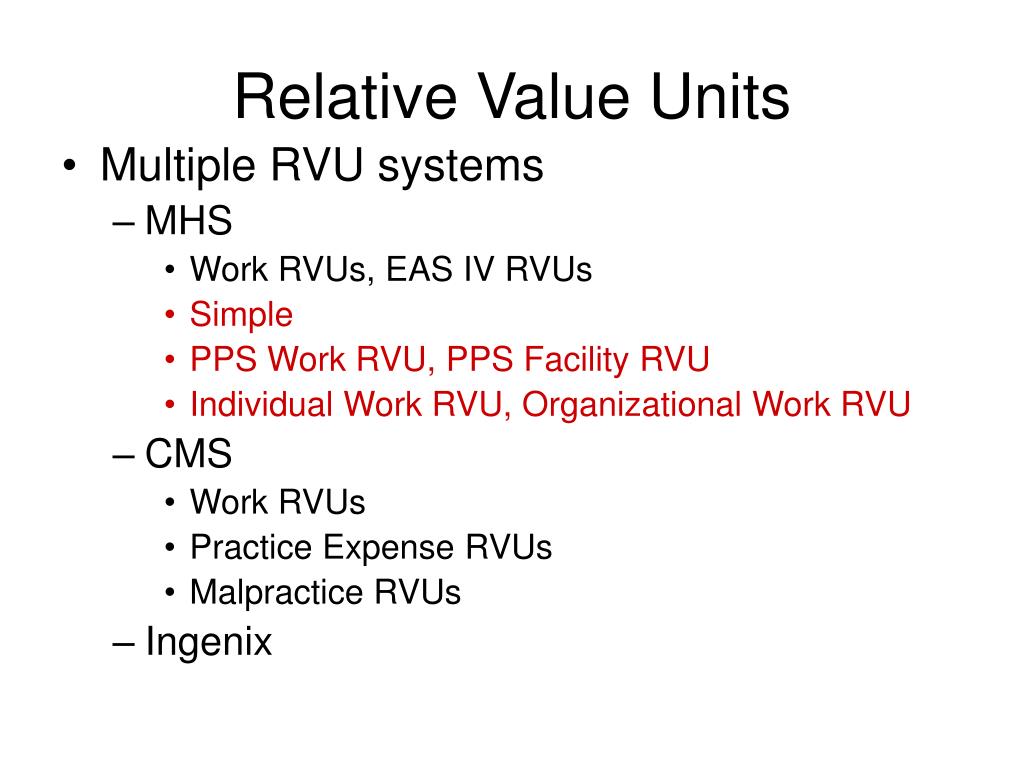 Relative Value Units

• Multiple RVU systems
– MHS
• Work RVUs, EAS IV RVUs
• Simple
• PPS Work RVU, PPS Facility RVU
• Individual Work RVU, Organizational Work RVU
– CMS
• Work RVUs
• Practice Expense RVUs
• Malpractice RVUs
– Ingenix